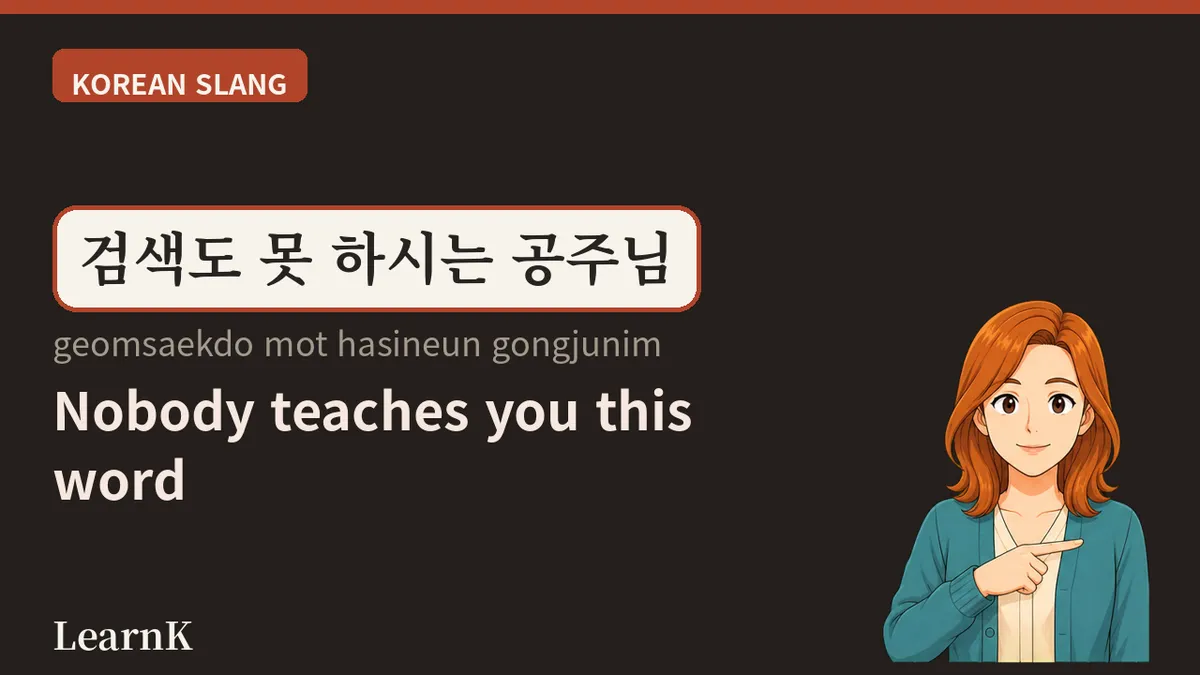 KOREAN SLANG

검색도 못 하시는 공주님

geomsaekdo mot hasineun gongjunim

Nobody teaches you this word

LearnK